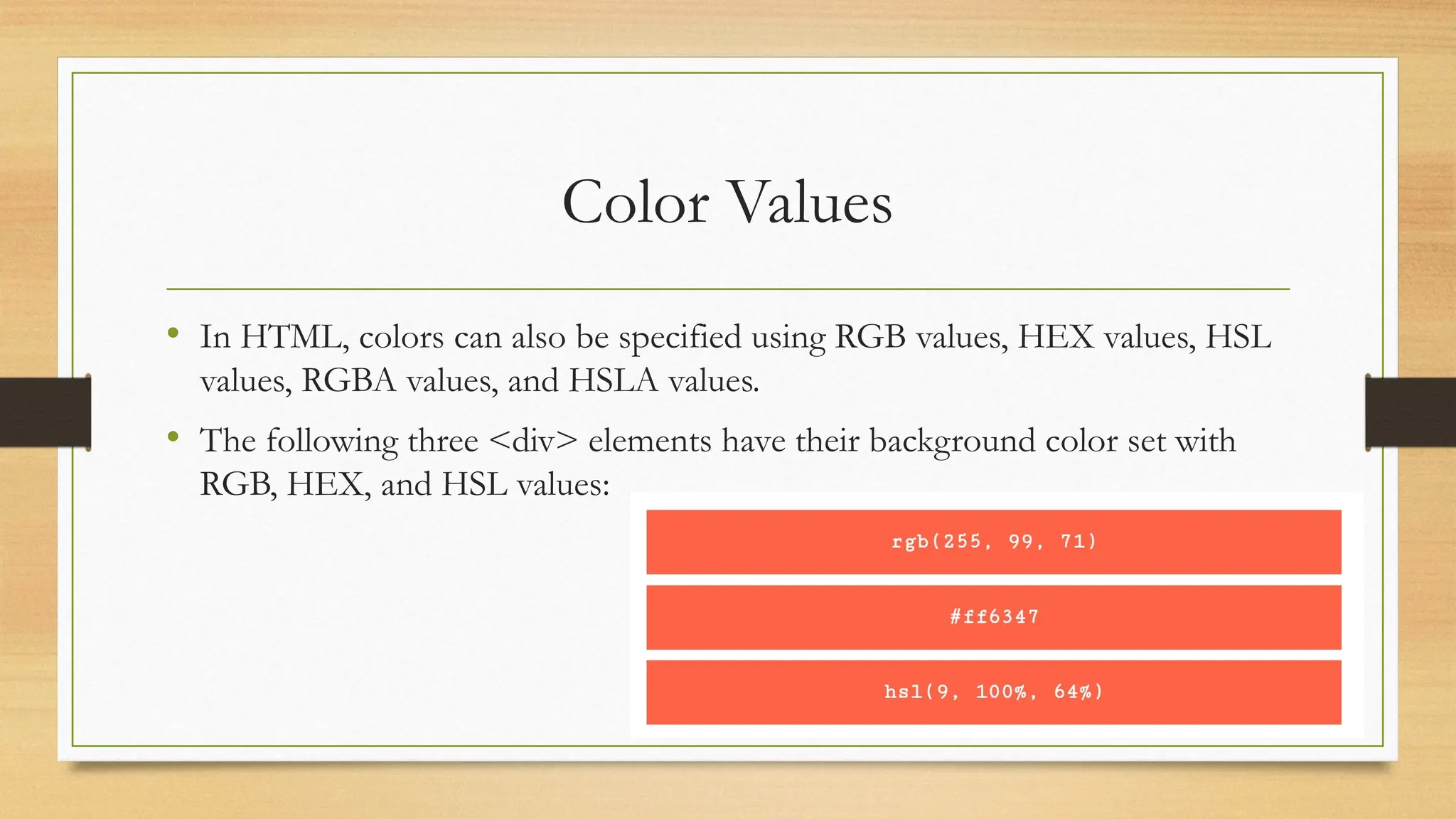 Color Values

• In HTML, colors can also be specified using RGB values, HEX values, HSL values, RGBA values, and HSLA values.

• The following three <div> elements have their background color set with RGB, HEX, and HSL values:

rgb(255, 99, 71)

#ff6347

hsl(9, 100%, 64%)